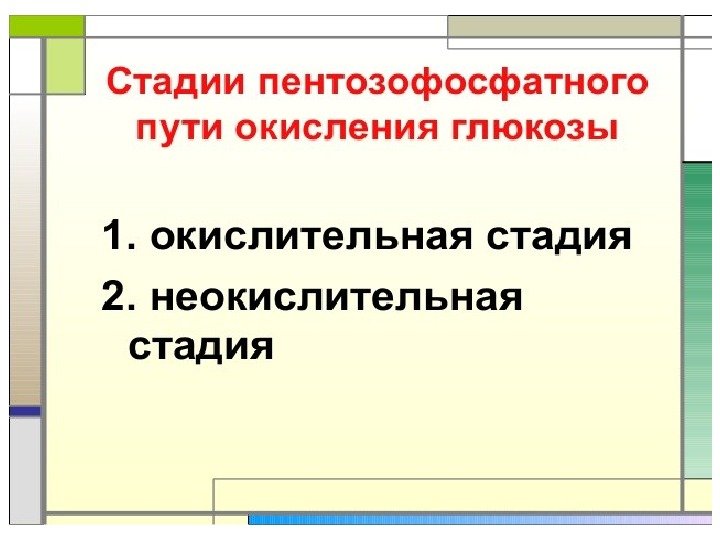 Стадии пентозофосфатного пути окисления глюкозы

1. окислительная стадия

2. неокислительная стадия